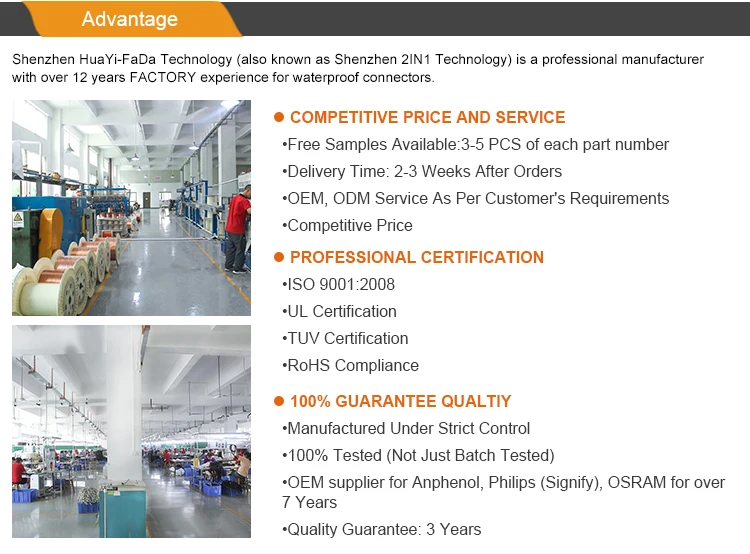 Advantage

Shenzhen HuaYi-FaDa Technology (also known as Shenzhen 2IN1 Technology) is a professional manufacturer with over 12 years FACTORY experience for waterproof connectors.

● COMPETITIVE PRICE AND SERVICE

•Free Samples Available:3-5 PCS of each part number

•Delivery Time: 2-3 Weeks After Orders

•OEM, ODM Service As Per Customer's Requirements

•Competitive Price

● PROFESSIONAL CERTIFICATION

•ISO 9001:2008

•UL Certification

•TUV Certification

•RoHS Compliance

● 100% GUARANTEE QUALTIY

•Manufactured Under Strict Control

•100% Tested (Not Just Batch Tested)

•OEM supplier for Anphenol, Philips (Signify), OSRAM for over 7 Years

•Quality Guarantee: 3 Years